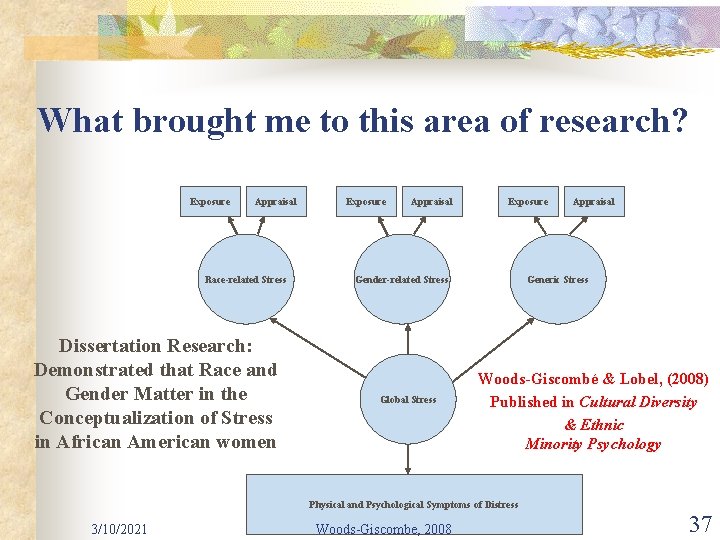 What brought me to this area of research?

Exposure

Appraisal

Exposure

Appraisal

Exposure

Appraisal

Race-related Stress

Gender-related Stress

Generic Stress

Dissertation Research: Demonstrated that Race and Gender Matter in the Conceptualization of Stress in African American women

Global Stress

Woods-Giscombé & Lobel, (2008) Published in Cultural Diversity & Ethnic Minority Psychology

Physical and Psychological Symptoms of Distress

3/10/2021

Woods-Giscombe, 2008

37